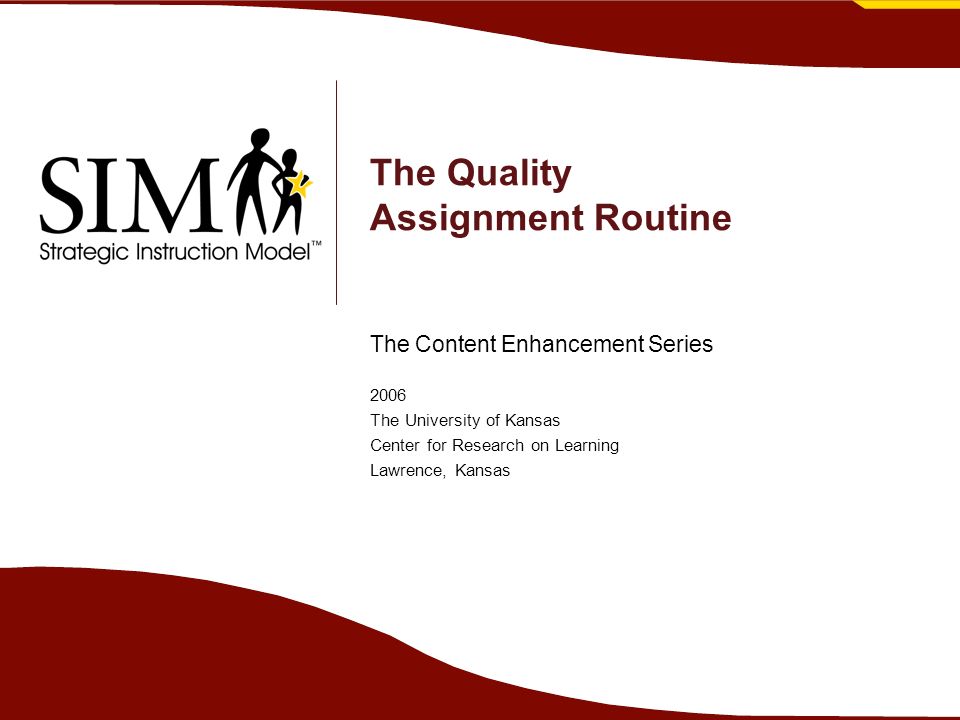 SIM
Strategic Instruction Model™

The Quality Assignment Routine

The Content Enhancement Series

2006
The University of Kansas
Center for Research on Learning
Lawrence, Kansas